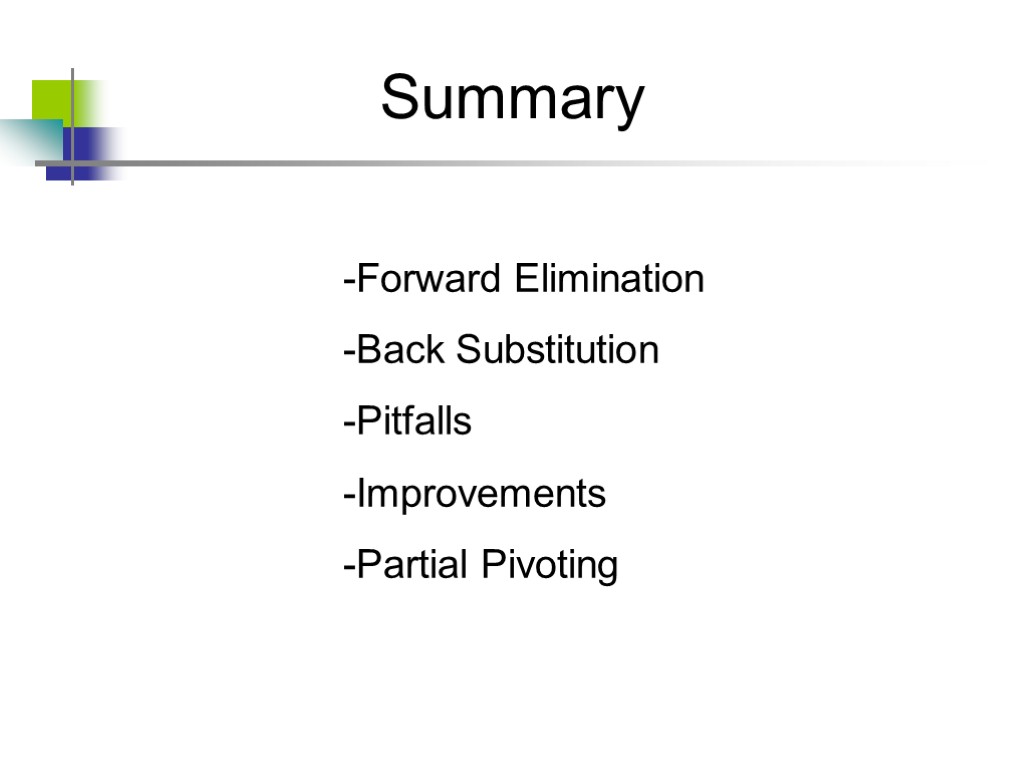 Summary

-Forward Elimination

-Back Substitution

-Pitfalls

-Improvements

-Partial Pivoting